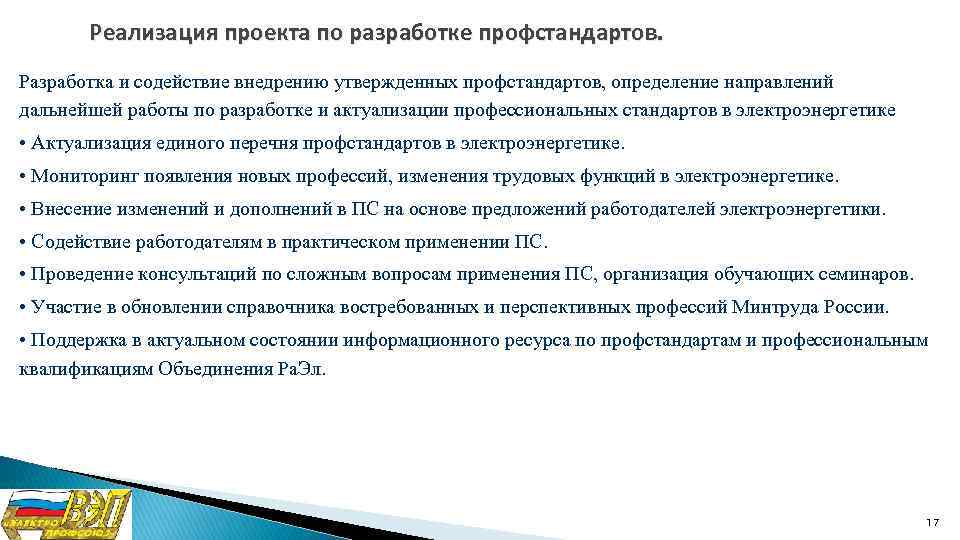 Реализация проекта по разработке профстандартов.

Разработка и содействие внедрению утвержденных профстандартов, определение направлений дальнейшей работы по разработке и актуализации профессиональных стандартов в электроэнергетике

• Актуализация единого перечня профстандартов в электроэнергетике.

• Мониторинг появления новых профессий, изменения трудовых функций в электроэнергетике.

• Внесение изменений и дополнений в ПС на основе предложений работодателей электроэнергетики.

• Содействие работодателям в практическом применении ПС.

• Проведение консультаций по сложным вопросам применения ПС, организация обучающих семинаров.

• Участие в обновлении справочника востребованных и перспективных профессий Минтруда России.

• Поддержка в актуальном состоянии информационного ресурса по профстандартам и профессиональным квалификациям Объединения РаЭл.

ВЭП
ЭЛЕКТРО ПРОФСОЮЗ

17